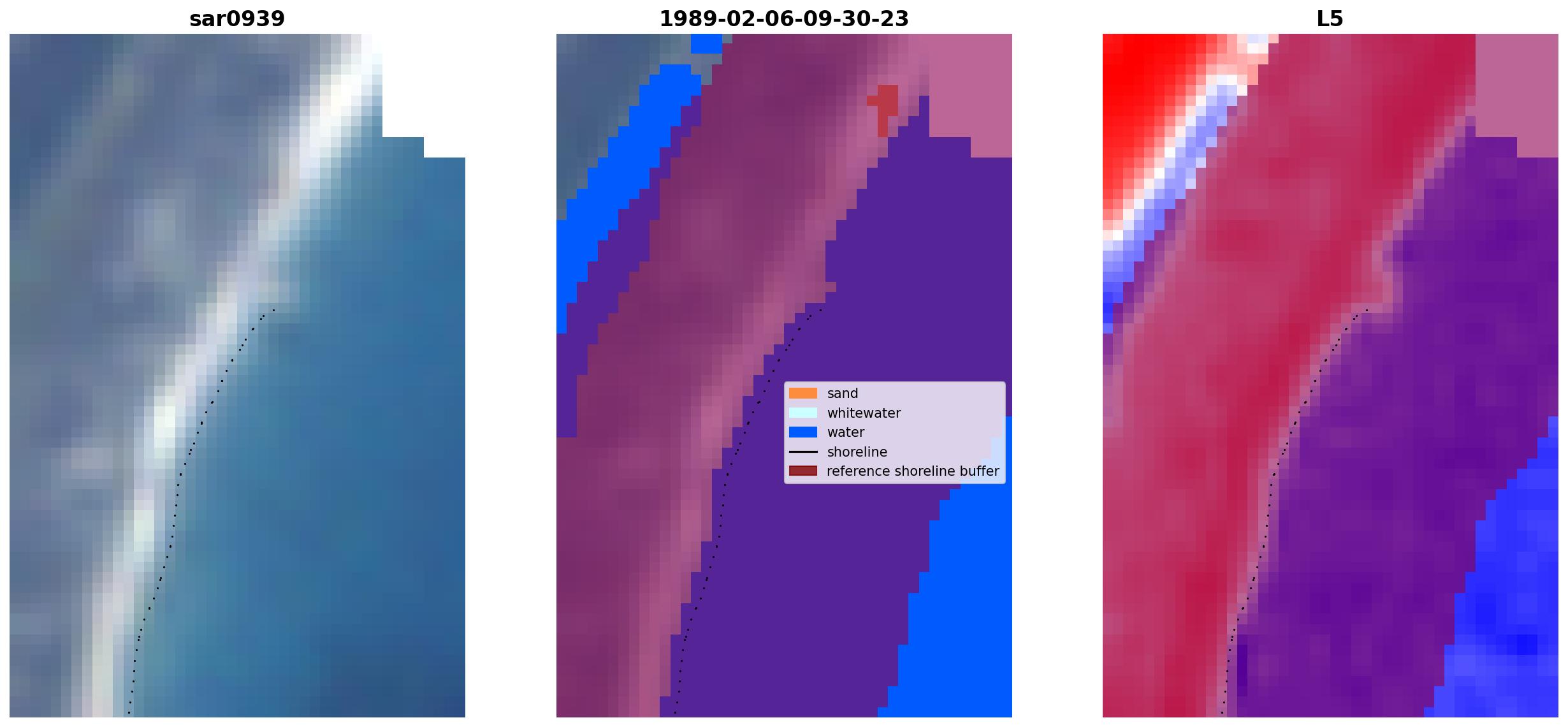 sar0939

1989-02-06-09-30-23

sand
whitewater
water
shoreline
reference shoreline buffer

L5